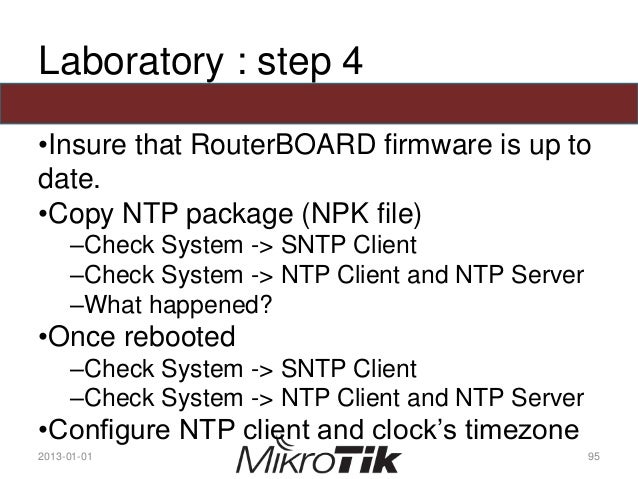 Laboratory : step 4

•Insure that RouterBOARD firmware is up to date.
•Copy NTP package (NPK file)
–Check System -> SNTP Client
–Check System -> NTP Client and NTP Server
–What happened?
•Once rebooted
–Check System -> SNTP Client
–Check System -> NTP Client and NTP Server
•Configure NTP client and clock's timezone

2013-01-01
MikroTik
95